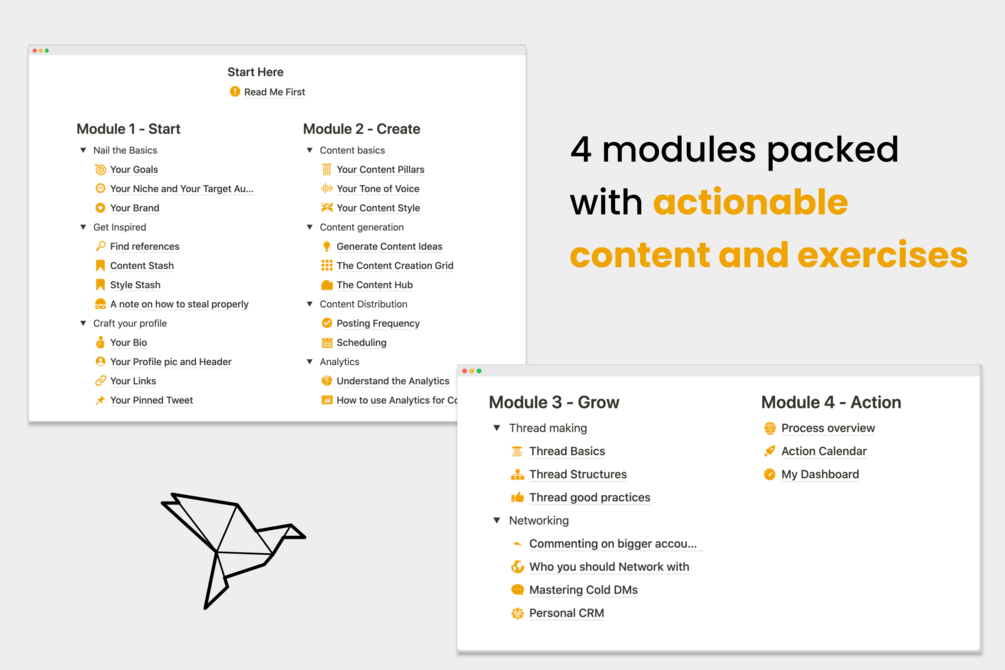 Start Here

Read Me First

Module 1 - Start

Nail the Basics

Your Goals

Your Niche and Your Target Au...

Your Brand

Get Inspired

Find references

Content Stash

Style Stash

A note on how to steal properly

Craft your profile

Your Bio

Your Profile pic and Header

Your Links

Your Pinned Tweet

Module 2 - Create

Content basics

Your Content Pillars

Your Tone of Voice

Your Content Style

Content generation

Generate Content Ideas

The Content Creation Grid

The Content Hub

Content Distribution

Posting Frequency

Scheduling

Analytics

Understand the Analytics

How to use Analytics for Co

4 modules packed with actionable content and exercises

Module 3 - Grow

Thread making

Thread Basics

Thread Structures

Thread good practices

Networking

Commenting on bigger accou...

Who you should Network with

Mastering Cold DMs

Personal CRM

Module 4 - Action

Process overview

Action Calendar

My Dashboard